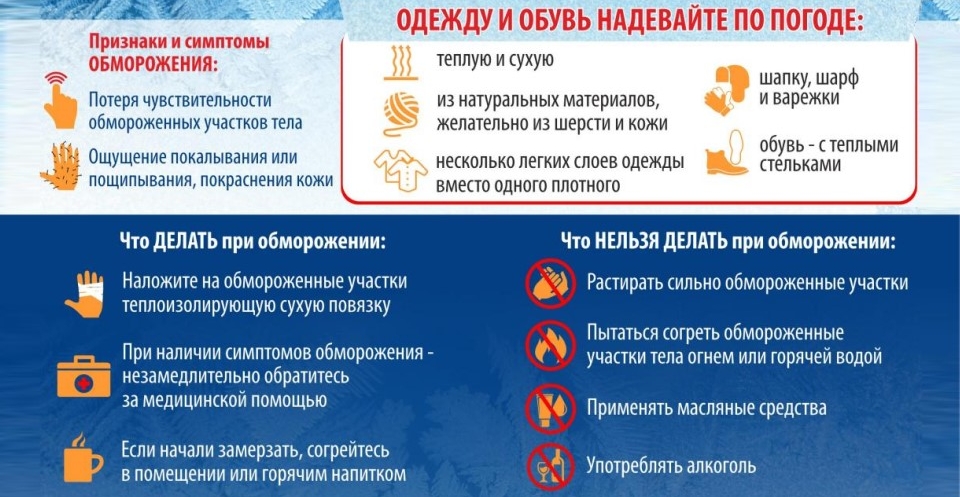 Признаки и симптомы ОБМОРОЖЕНИЯ:

Потеря чувствительности обмороженных участков тела

Ощущение покалывания или пощипывания, покраснения кожи

ОДЕЖДУ И ОБУВЬ НАДЕВАЙТЕ ПО ПОГОДЕ:

теплую и сухую

из натуральных материалов, желательно из шерсти и кожи

несколько легких слоев одежды вместо одного плотного

шапку, шарф и варежки

обувь - с теплыми стельками

Что ДЕЛАТЬ при обморожении:

Наложите на обмороженные участки теплоизолирующую сухую повязку

При наличии симптомов обморожения - незамедлительно обратитесь за медицинской помощью

Если начали замерзать, согрейтесь в помещении или горячим напитком

Что НЕЛЬЗЯ ДЕЛАТЬ при обморожении:

Растирать сильно обмороженные участки

Пытаться согреть обмороженные участки тела огнем или горячей водой

Применять масляные средства

Употреблять алкоголь